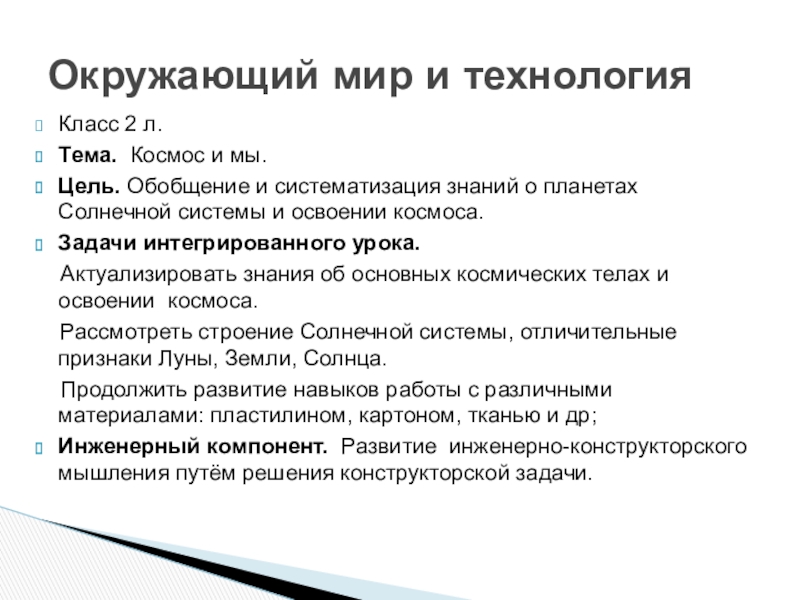 Окружающий мир и технология

Класс 2 л.

Тема. Космос и мы.

Цель. Обобщение и систематизация знаний о планетах Солнечной системы и освоении космоса.

Задачи интегрированного урока.

Актуализировать знания об основных космических телах и освоении космоса.

Рассмотреть строение Солнечной системы, отличительные признаки Луны, Земли, Солнца.

Продолжить развитие навыков работы с различными материалами: пластилином, картоном, тканью и др;

Инженерный компонент. Развитие инженерно-конструкторского мышления путём решения конструкторской задачи.